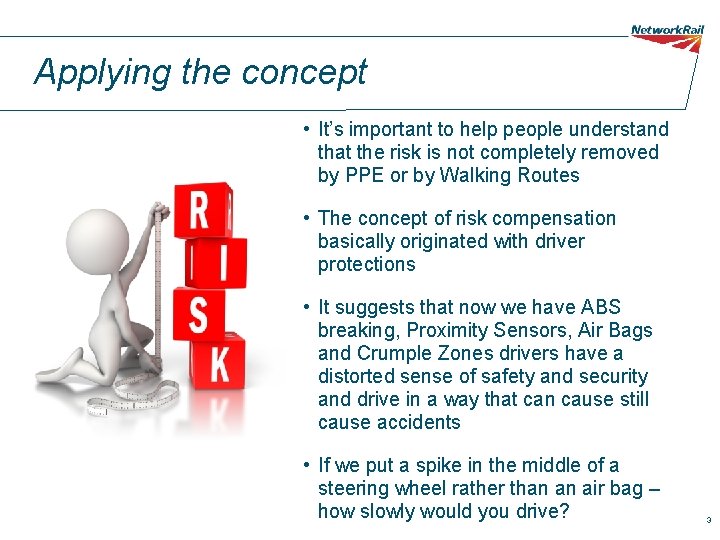 NetworkRail

Applying the concept

R
I
S
K

• It's important to help people understand that the risk is not completely removed by PPE or by Walking Routes

• The concept of risk compensation basically originated with driver protections

• It suggests that now we have ABS breaking, Proximity Sensors, Air Bags and Crumple Zones drivers have a distorted sense of safety and security and drive in a way that can cause still cause accidents

• If we put a spike in the middle of a steering wheel rather than an air bag – how slowly would you drive?

3